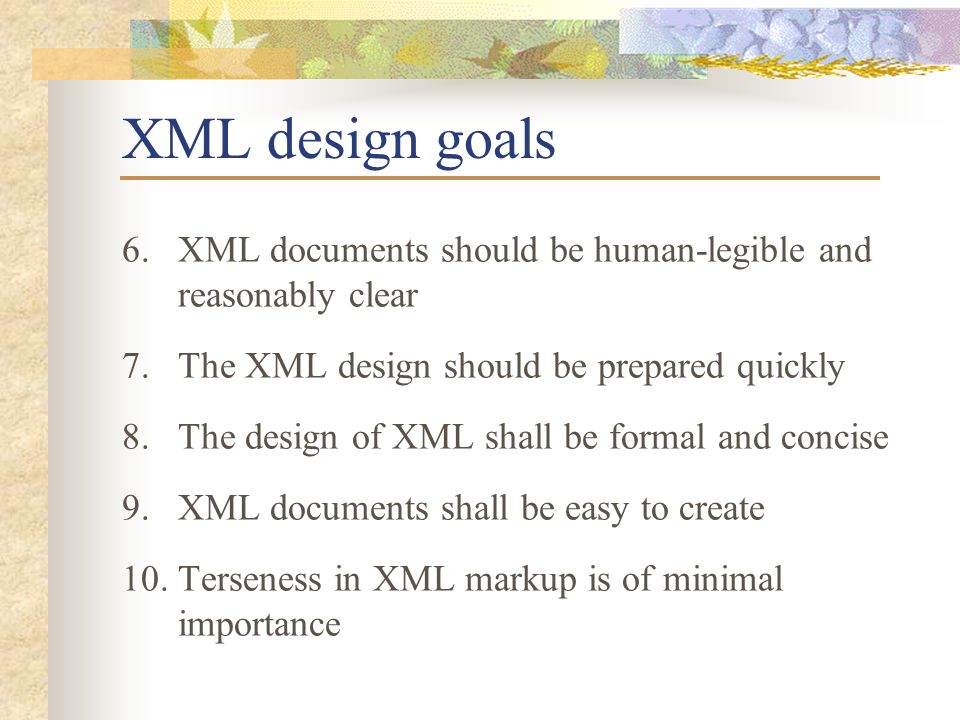 XML design goals

6. XML documents should be human-legible and reasonably clear

7. The XML design should be prepared quickly

8. The design of XML shall be formal and concise

9. XML documents shall be easy to create

10. Terseness in XML markup is of minimal importance